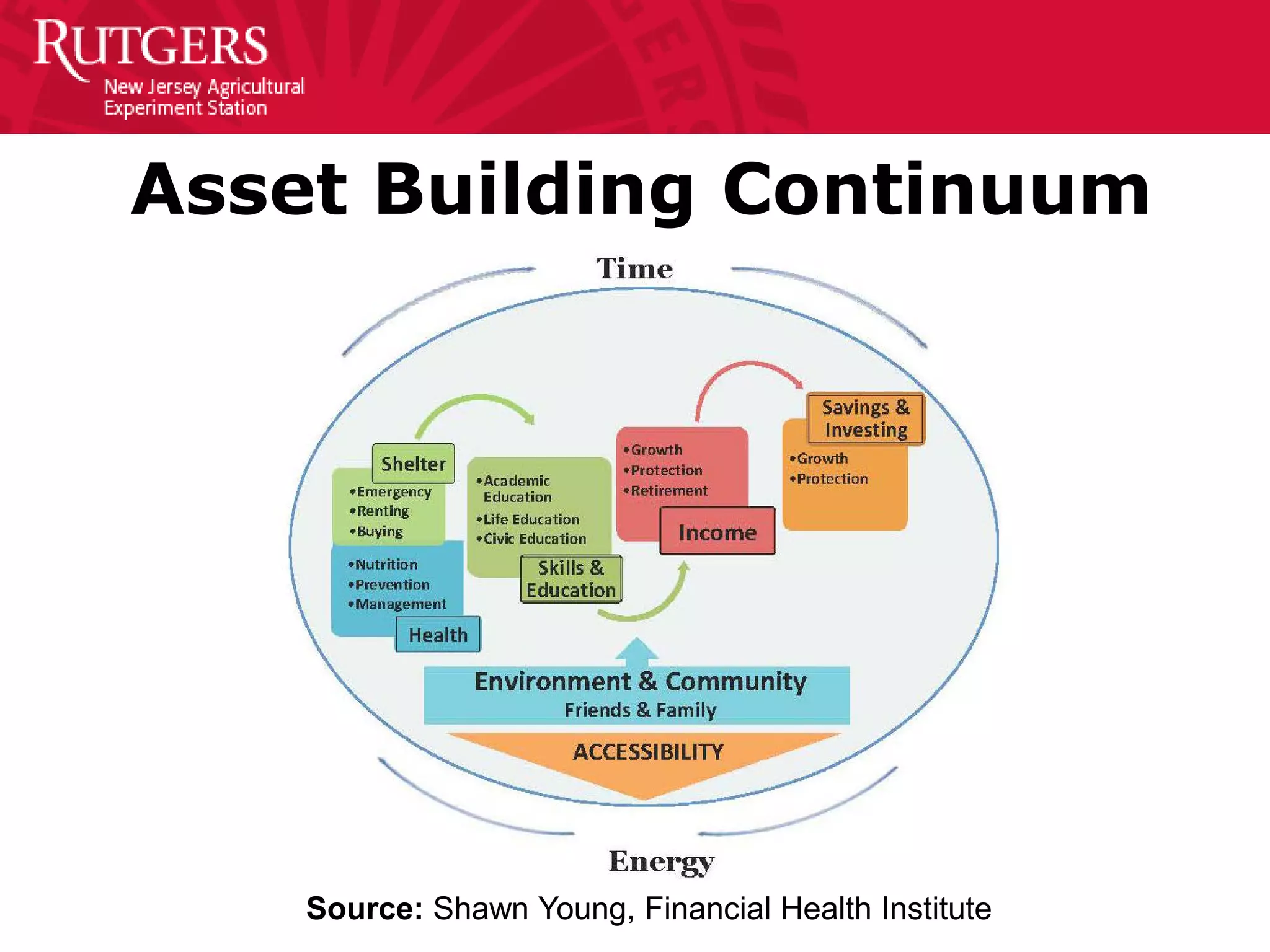 RUTGERS
New Jersey Agricultural Experiment Station

Asset Building Continuum

Time

Shelter
•Emergency
•Renting
•Buying

•Nutrition
•Prevention
•Management
Health

•Academic Education
•Life Education
•Civic Education
Skills & Education

•Growth
•Protection
•Retirement
Income

Savings & Investing
•Growth
•Protection

Environment & Community
Friends & Family

ACCESSIBILITY

Energy

Source: Shawn Young, Financial Health Institute